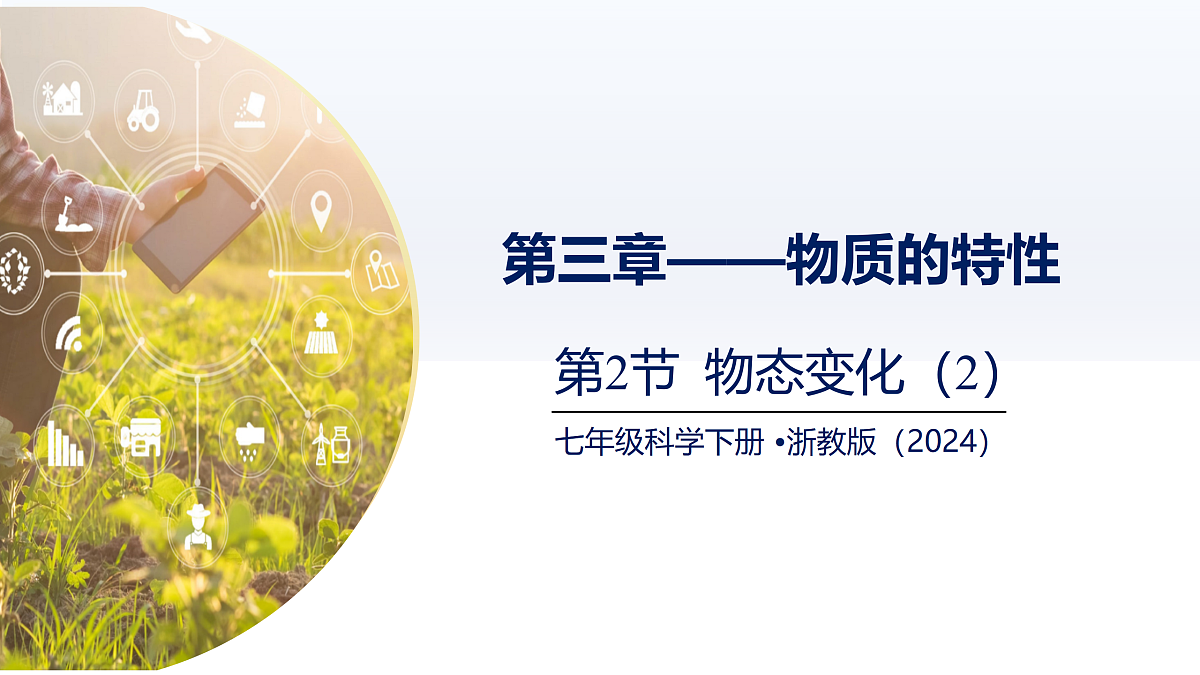 第三章——物质的特性

第2节 物态变化（2）

七年级科学下册 •浙教版（2024）